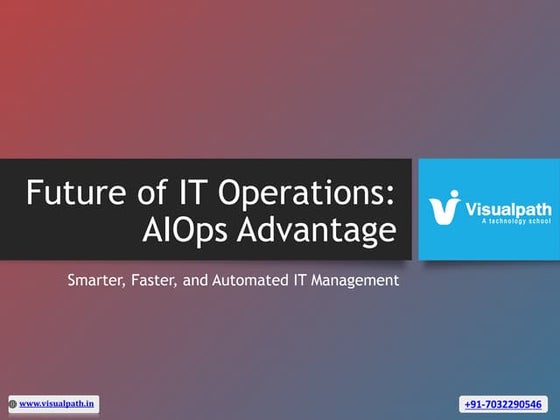 Future of IT Operations: AIOps Advantage

Visualpath
A technology school

Smarter, Faster, and Automated IT Management

www.visualpath.in

+91-7032290546